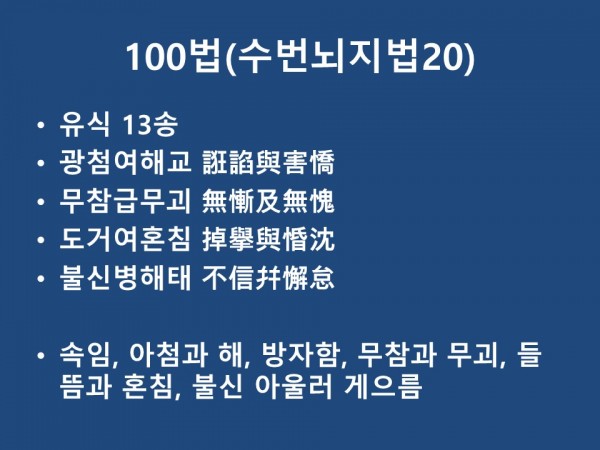 100법(수번뇌지법20)

• 유식 13송
• 광첨여해교 誑諂與害憍
• 무참급무괴 無慚及無愧
• 도거여혼침 掉擧與惛沈
• 불신병해태 不信幷懈怠

• 속임, 아첨과 해, 방자함, 무참과 무괴, 들뜸과 혼침, 불신 아울러 게으름